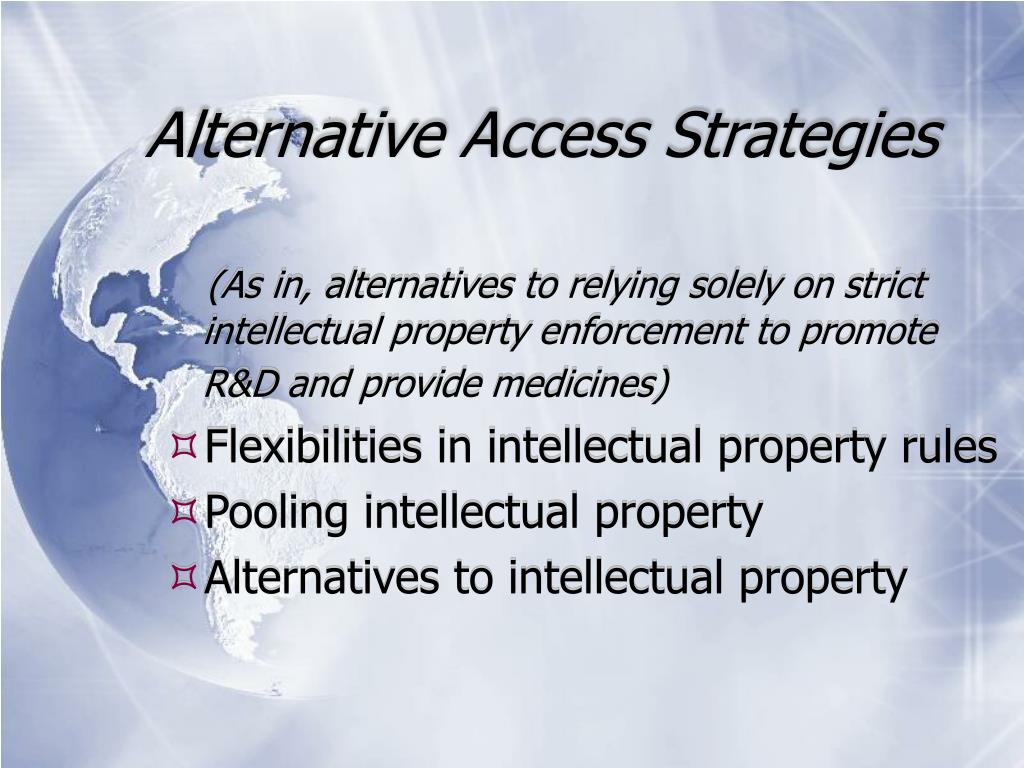 Alternative Access Strategies

(As in, alternatives to relying solely on strict intellectual property enforcement to promote R&D and provide medicines)

Flexibilities in intellectual property rules
Pooling intellectual property
Alternatives to intellectual property